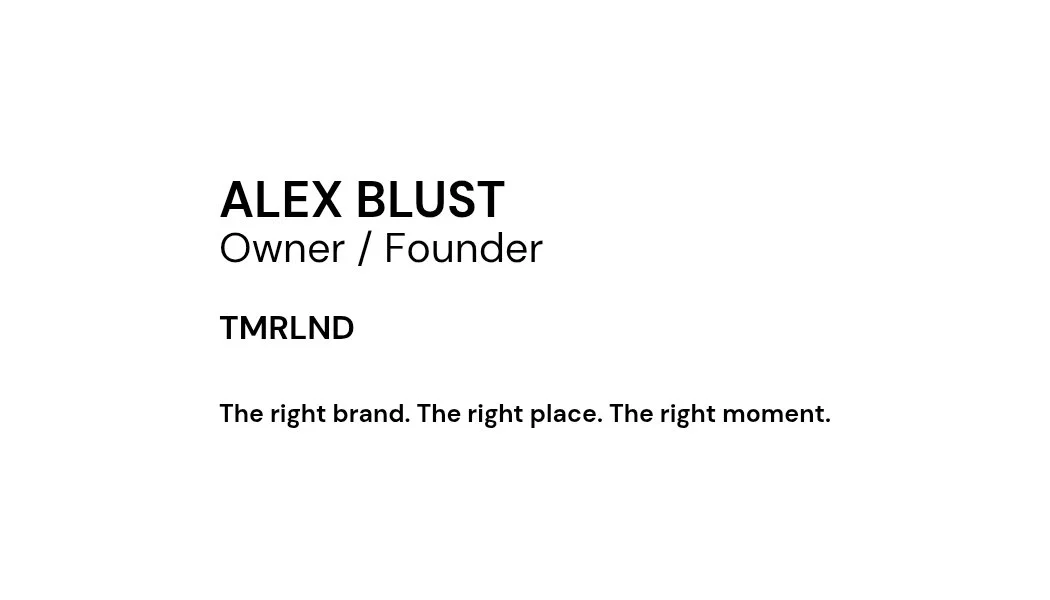 ALEX BLUST
Owner / Founder

TMRLND

The right brand. The right place. The right moment.